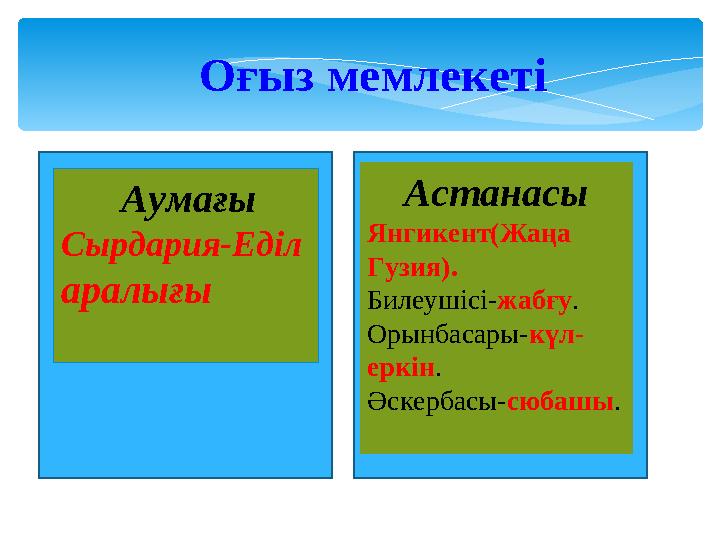 Оғыз мемлекеті

Аумағы
Сырдария-Еділ аралығы

Астанасы
Янгикент(Жаңа Гузия).
Билеушісі-жабғу.
Орынбасары-күл-еркін.
Әскербасы-сюбашы.